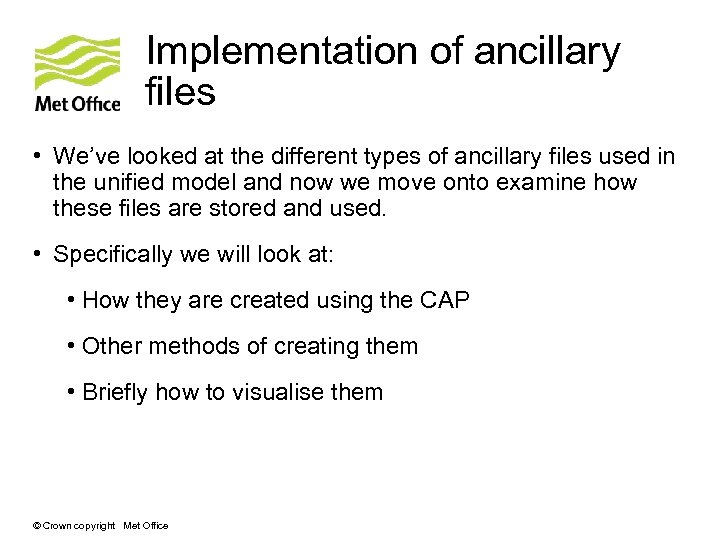 Met Office

Implementation of ancillary files

• We've looked at the different types of ancillary files used in the unified model and now we move onto examine how these files are stored and used.

• Specifically we will look at:

• How they are created using the CAP

• Other methods of creating them

• Briefly how to visualise them

© Crown copyright Met Office